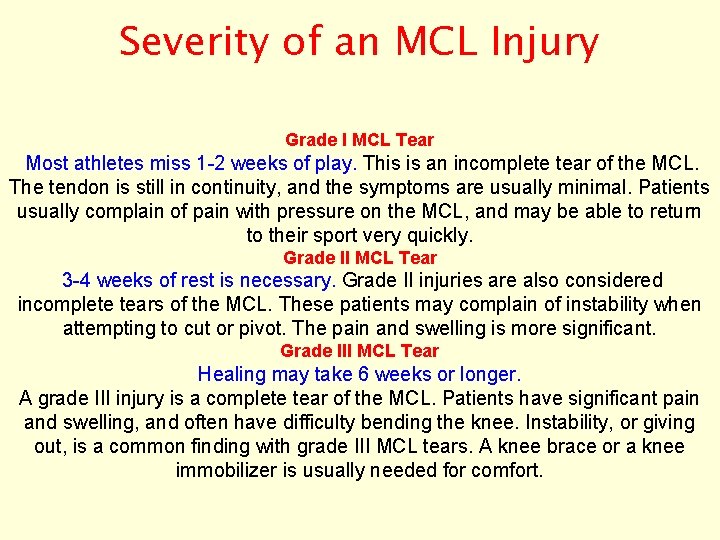 Severity of an MCL Injury

Grade I MCL Tear
Most athletes miss 1-2 weeks of play. This is an incomplete tear of the MCL. The tendon is still in continuity, and the symptoms are usually minimal. Patients usually complain of pain with pressure on the MCL, and may be able to return to their sport very quickly.

Grade II MCL Tear
3-4 weeks of rest is necessary. Grade II injuries are also considered incomplete tears of the MCL. These patients may complain of instability when attempting to cut or pivot. The pain and swelling is more significant.

Grade III MCL Tear
Healing may take 6 weeks or longer.
A grade III injury is a complete tear of the MCL. Patients have significant pain and swelling, and often have difficulty bending the knee. Instability, or giving out, is a common finding with grade III MCL tears. A knee brace or a knee immobilizer is usually needed for comfort.